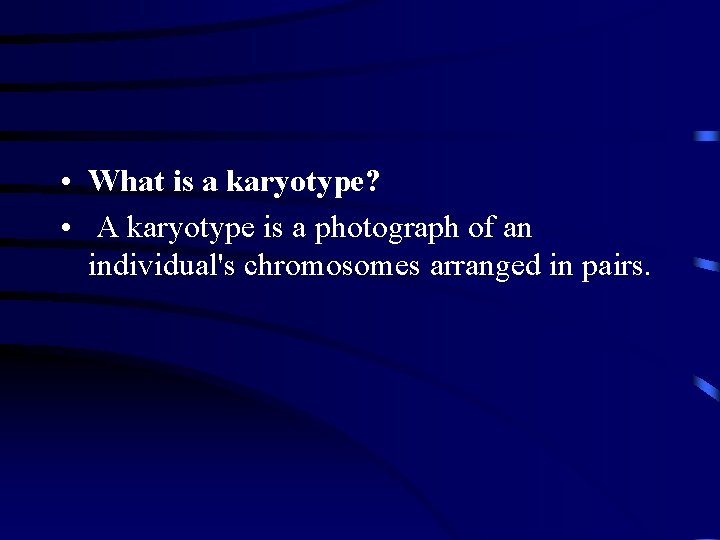 • What is a karyotype?

• A karyotype is a photograph of an individual's chromosomes arranged in pairs.